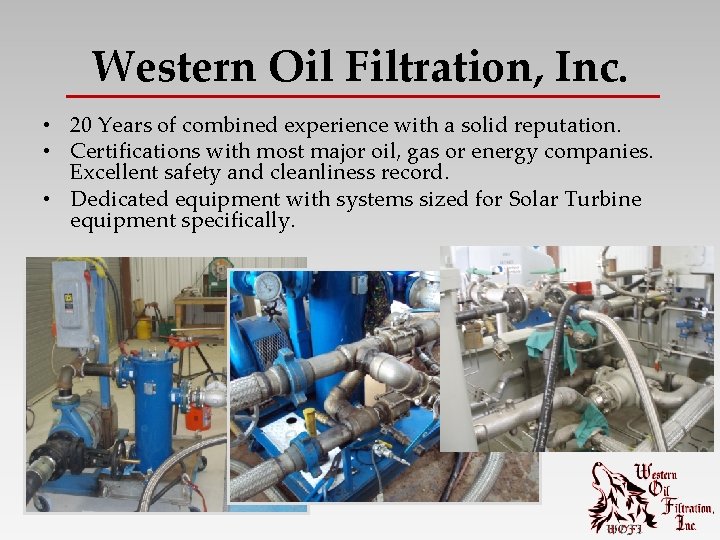 Western Oil Filtration, Inc.

• 20 Years of combined experience with a solid reputation.
• Certifications with most major oil, gas or energy companies. Excellent safety and cleanliness record.
• Dedicated equipment with systems sized for Solar Turbine equipment specifically.

Western Oil Filtration, Inc.
WOFI